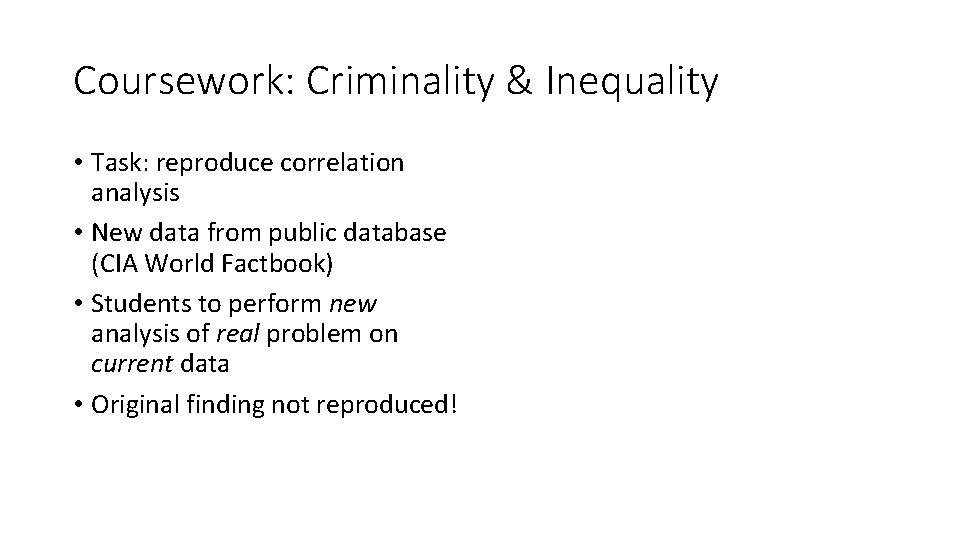 Coursework: Criminality & Inequality

• Task: reproduce correlation analysis
• New data from public database (CIA World Factbook)
• Students to perform new analysis of real problem on current data
• Original finding not reproduced!